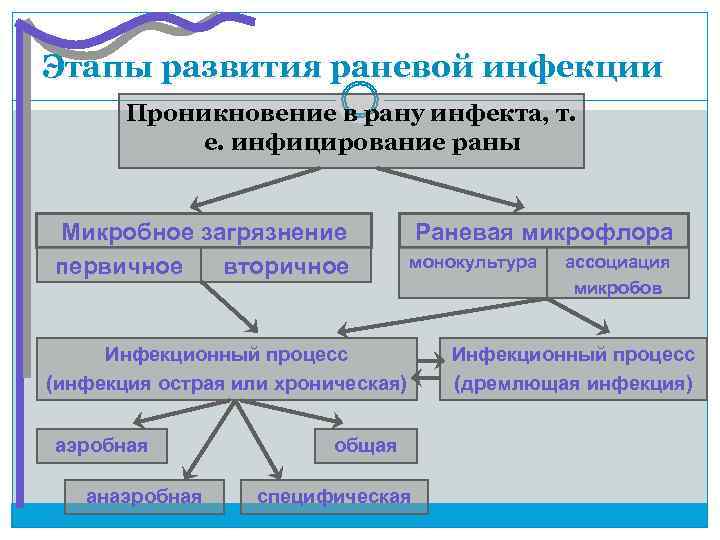 Этапы развития раневой инфекции

Проникновение в рану инфекта, т. е. инфицирование раны

Микробное загрязнение

первичное

вторичное

Раневая микрофлора

монокультура

ассоциация микробов

Инфекционный процесс (инфекция острая или хроническая)

Инфекционный процесс (дремлющая инфекция)

аэробная

общая

анаэробная

специфическая